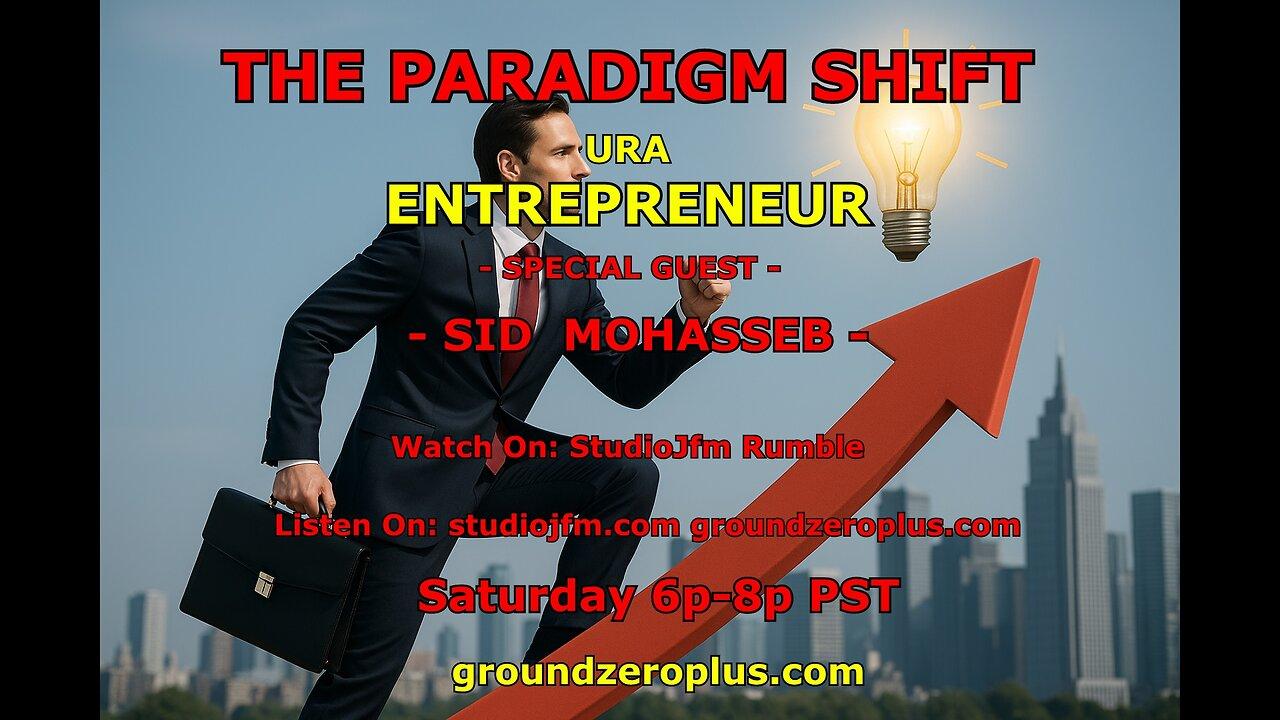 THE PARADIGM SHIFT

URA

ENTREPRENEUR

- SPECIAL GUEST -

- SID MOHASSEB -

Watch On: StudioJfm Rumble

Listen On: studiojfm.com groundzeroplus.com

Saturday 6p-8p PST

groundzeroplus.com